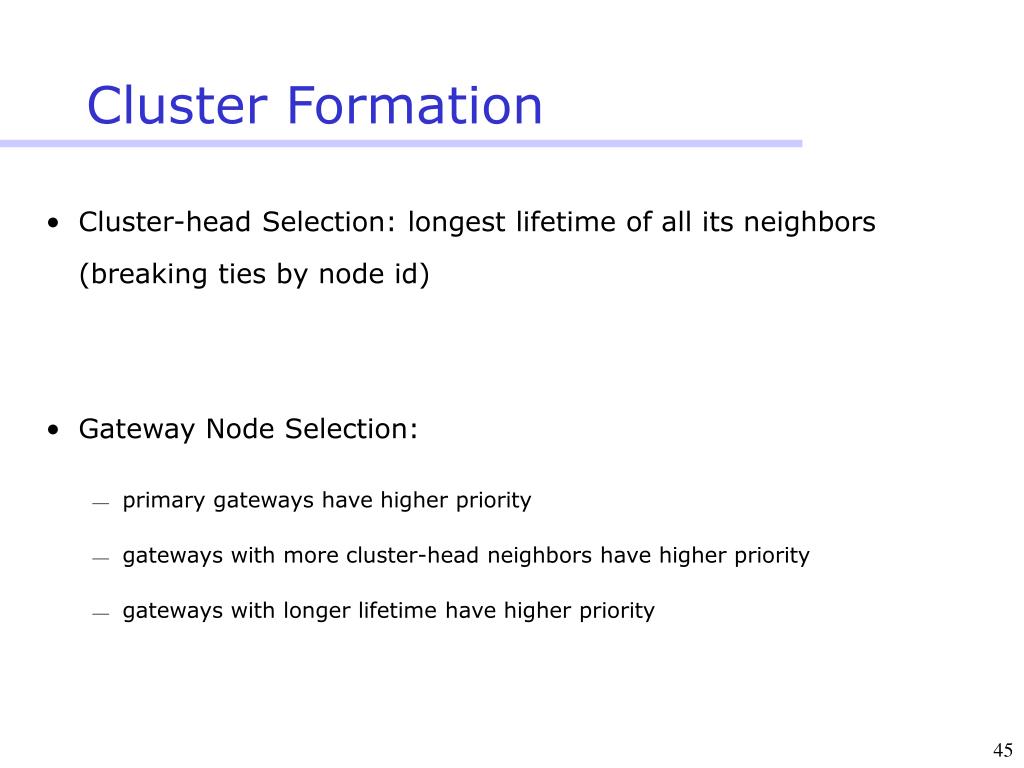 Cluster Formation

• Cluster-head Selection: longest lifetime of all its neighbors (breaking ties by node id)

• Gateway Node Selection:

— primary gateways have higher priority

— gateways with more cluster-head neighbors have higher priority

— gateways with longer lifetime have higher priority

45